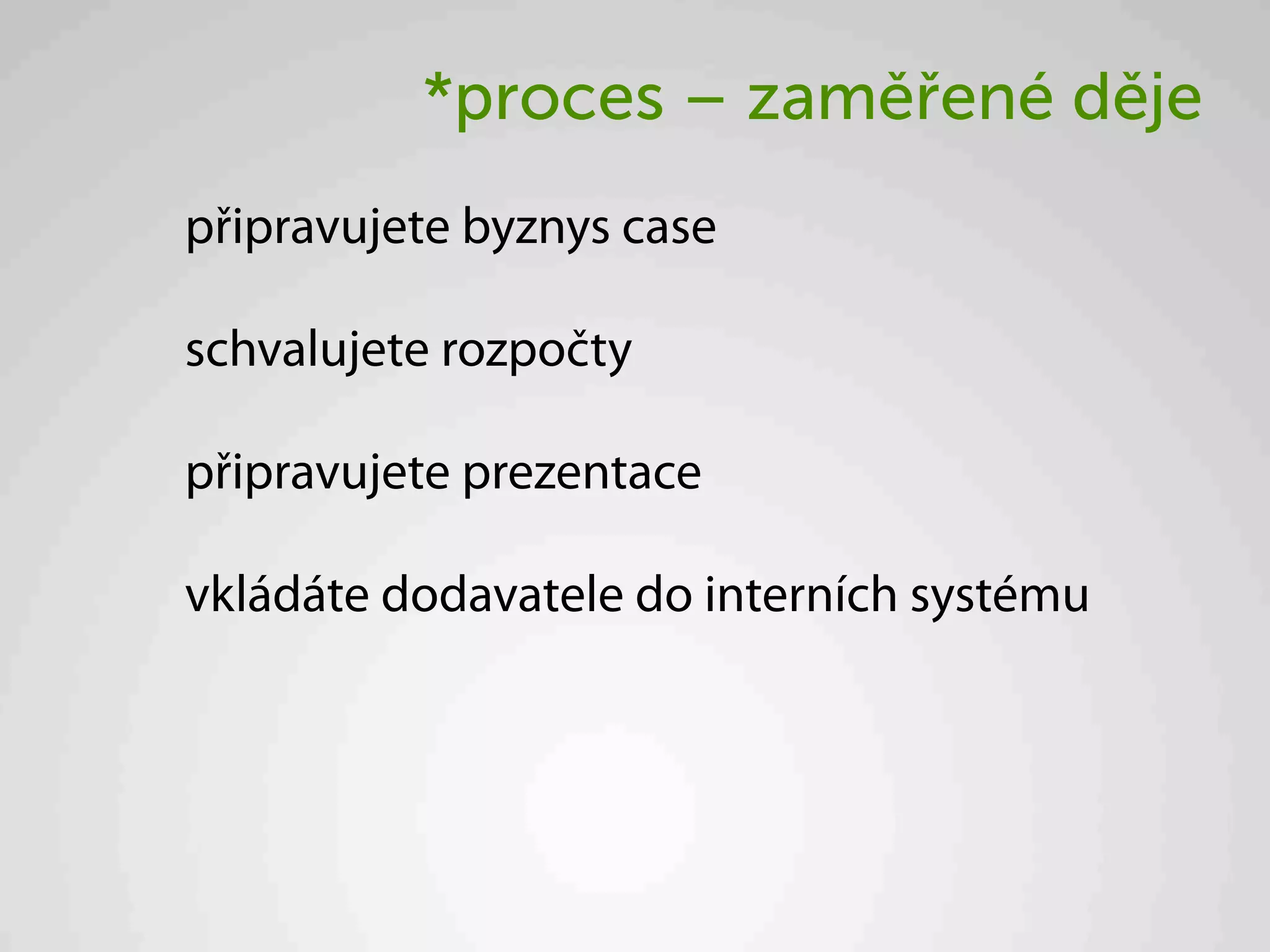 *proces – zaměřené děje

připravujete byznys case

schvalujete rozpočty

připravujete prezentace

vkládáte dodavatele do interních systému